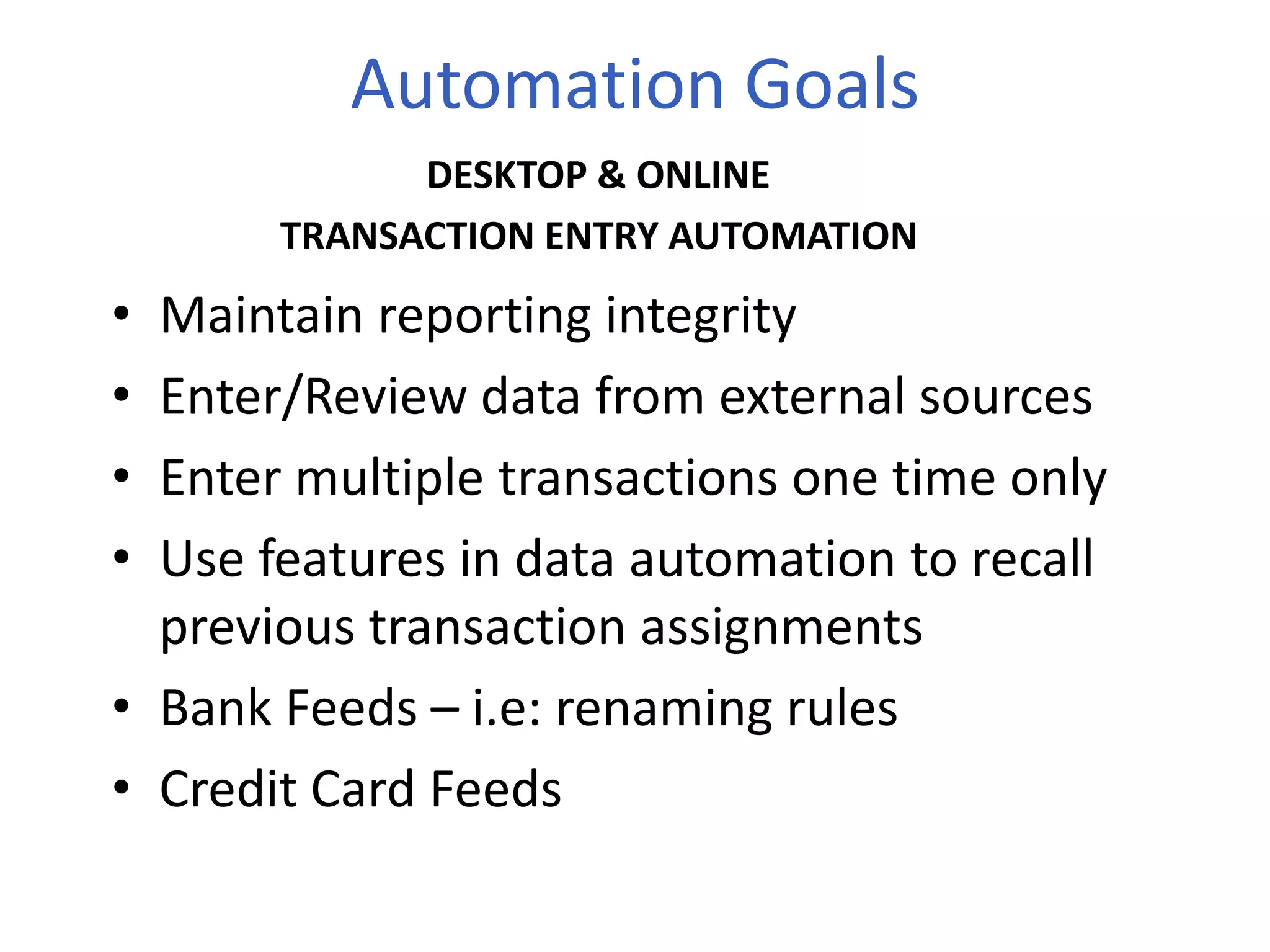 Automation Goals

DESKTOP & ONLINE

TRANSACTION ENTRY AUTOMATION

• Maintain reporting integrity
• Enter/Review data from external sources
• Enter multiple transactions one time only
• Use features in data automation to recall previous transaction assignments
• Bank Feeds – i.e: renaming rules
• Credit Card Feeds